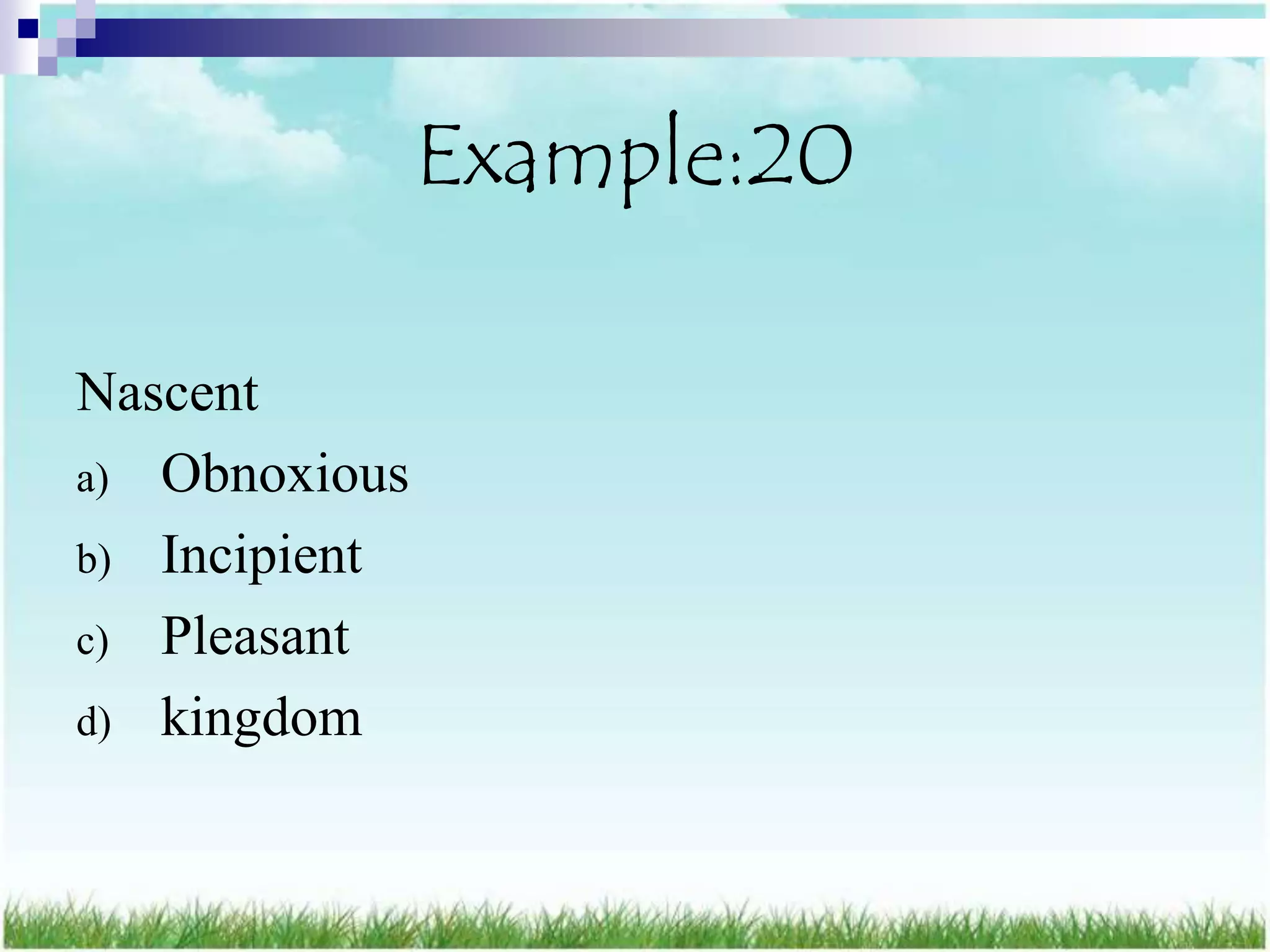 Example:20

Nascent

a) Obnoxious
b) Incipient
c) Pleasant
d) kingdom